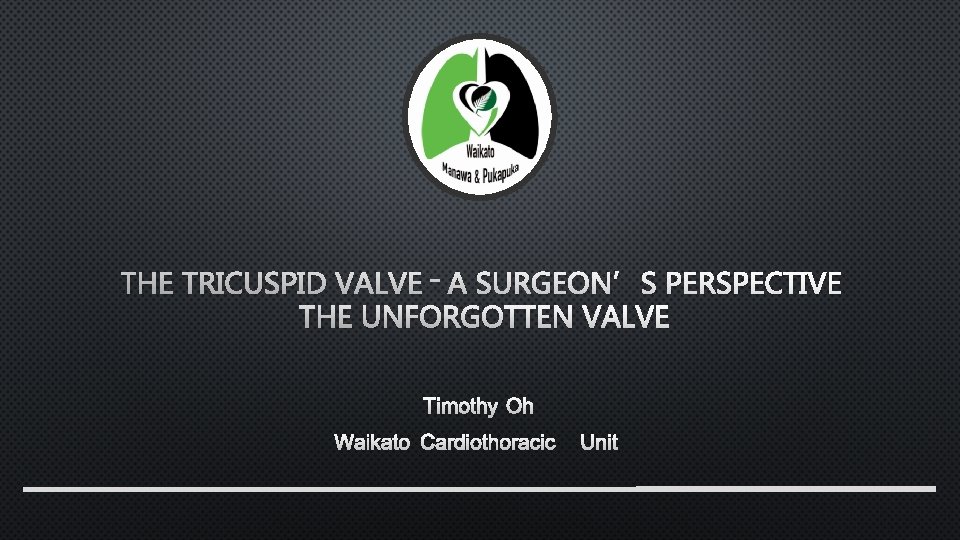 Waikato
Manawa & Pukapuka

THE TRICUSPID VALVE – A SURGEON'S PERSPECTIVE
THE UNFORGOTTEN VALVE

Timothy Oh
Waikato Cardiothoracic Unit